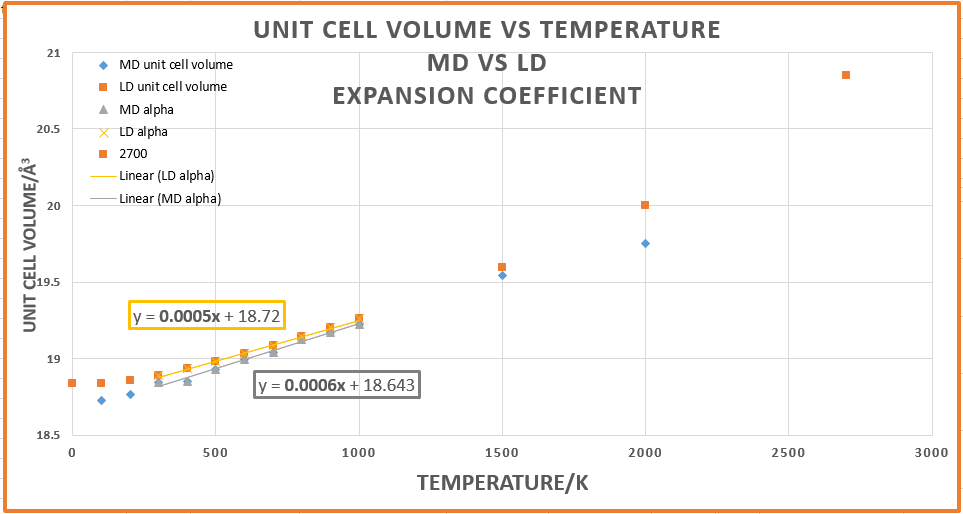 UNIT CELL VOLUME VS TEMPERATURE
MD VS LD
EXPANSION COEFFICIENT

MD unit cell volume
LD unit cell volume
MD alpha
LD alpha
2700
Linear (LD alpha)
Linear (MD alpha)

UNIT CELL VOLUME/Å$^3$

21
20.5
20
19.5
19
18.5

y = **0.0005x** + 18.72
y = **0.0006x** + 18.643

0
500
1000
1500
2000
2500
3000

TEMPERATURE/K